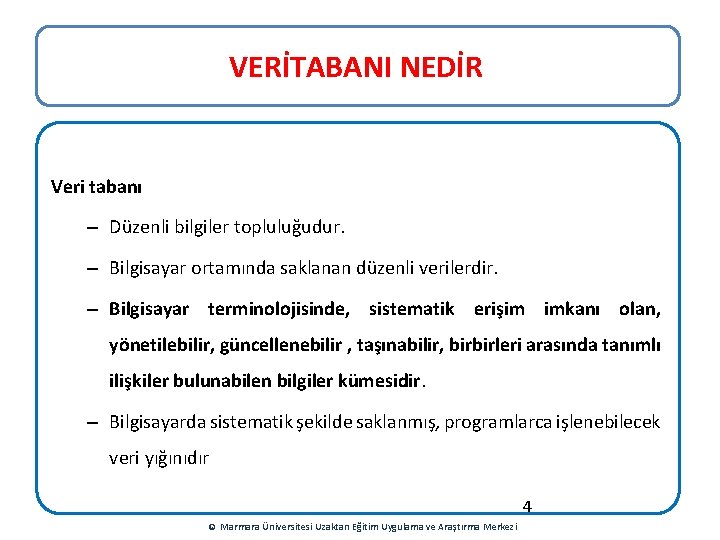 VERİTABANI NEDİR

Veri tabanı

– Düzenli bilgiler topluluğudur.

– Bilgisayar ortamında saklanan düzenli verilerdir.

– Bilgisayar terminolojisinde, sistematik erişim imkanı olan, yönetilebilir, güncellenebilir , taşınabilir, birbirleri arasında tanımlı ilişkiler bulunabilen bilgiler kümesidir.

– Bilgisayarda sistematik şekilde saklanmış, programlarca işlenebilecek veri yığınıdır

4

© Marmara Üniversitesi Uzaktan Eğitim Uygulama ve Araştırma Merkezi